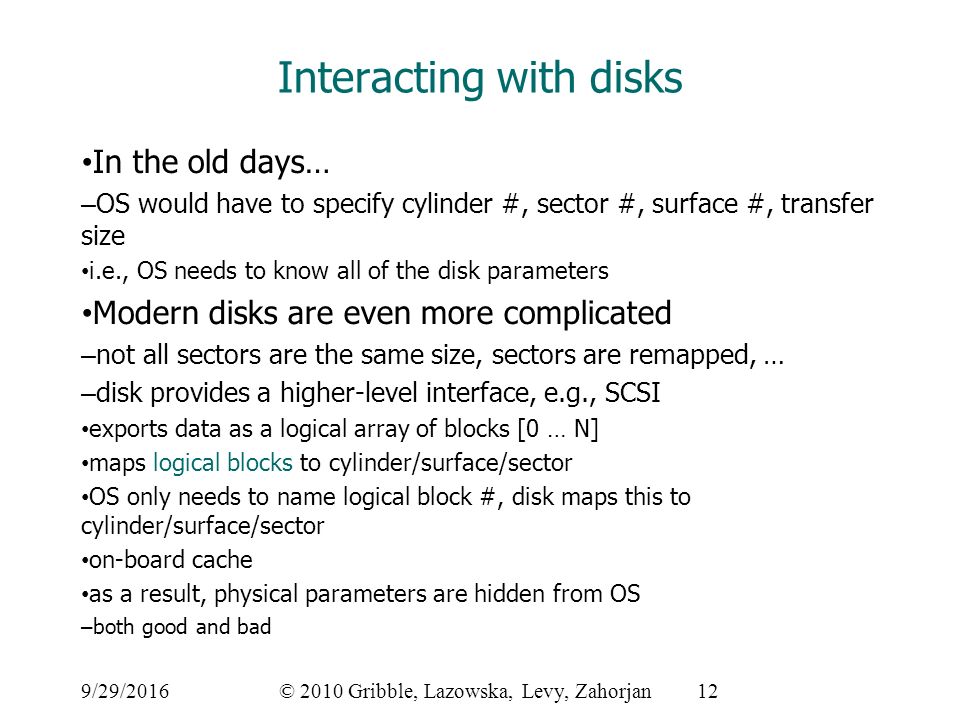 Interacting with disks

•In the old days…

–OS would have to specify cylinder #, sector #, surface #, transfer size

•i.e., OS needs to know all of the disk parameters

•Modern disks are even more complicated

–not all sectors are the same size, sectors are remapped, …

–disk provides a higher-level interface, e.g., SCSI

•exports data as a logical array of blocks [0 … N]

•maps logical blocks to cylinder/surface/sector

•OS only needs to name logical block #, disk maps this to cylinder/surface/sector

•on-board cache

•as a result, physical parameters are hidden from OS

–both good and bad

9/29/2016 © 2010 Gribble, Lazowska, Levy, Zahorjan 12